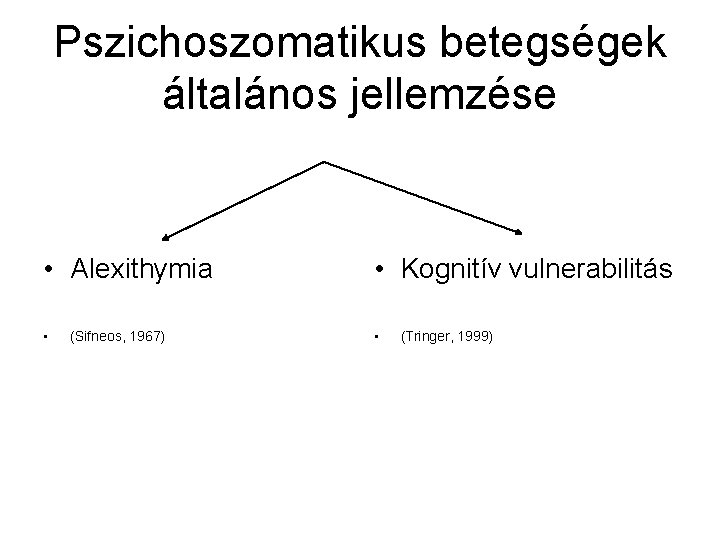 Pszichoszomatikus betegségek általános jellemzése

• Alexithymia

• (Sifneos, 1967)

• Kognitív vulnerabilitás

• (Tringer, 1999)